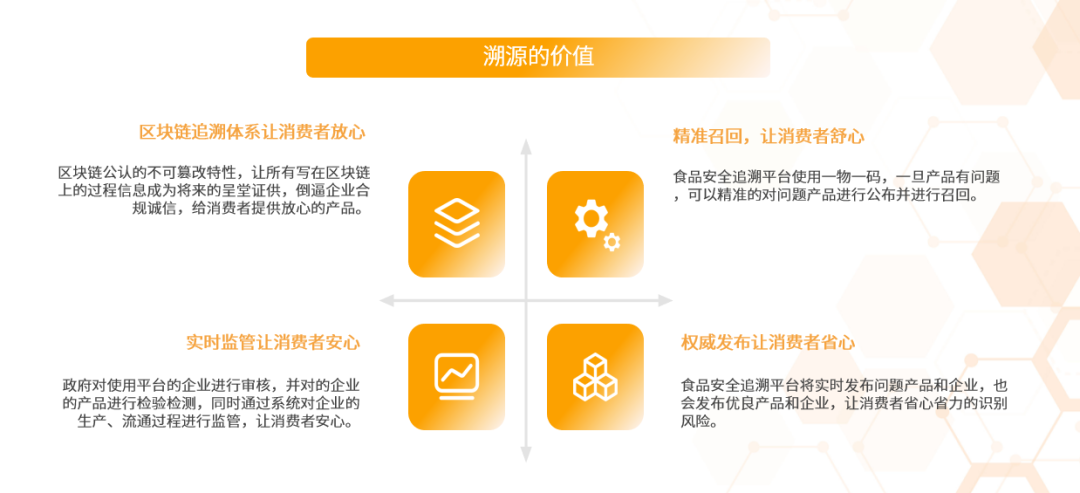 溯源的价值

区块链追溯体系让消费者放心

区块链公认的不可篡改特性，让所有写在区块链上的过程信息成为将来的呈堂证供，倒逼企业合规诚信，给消费者提供放心的产品。

精准召回，让消费者舒心

食品安全追溯平台使用一物一码，一旦产品有问题，可以精准的对问题产品进行公布并进行召回。

实时监管让消费者安心

政府对使用平台的企业进行审核，并对的企业的产品进行检验检测，同时通过系统对企业的生产、流通过程进行监管，让消费者安心。

权威发布让消费者省心

食品安全追溯平台将实时发布问题产品和企业，也会发布优良产品和企业，让消费者省心省力的识别风险。